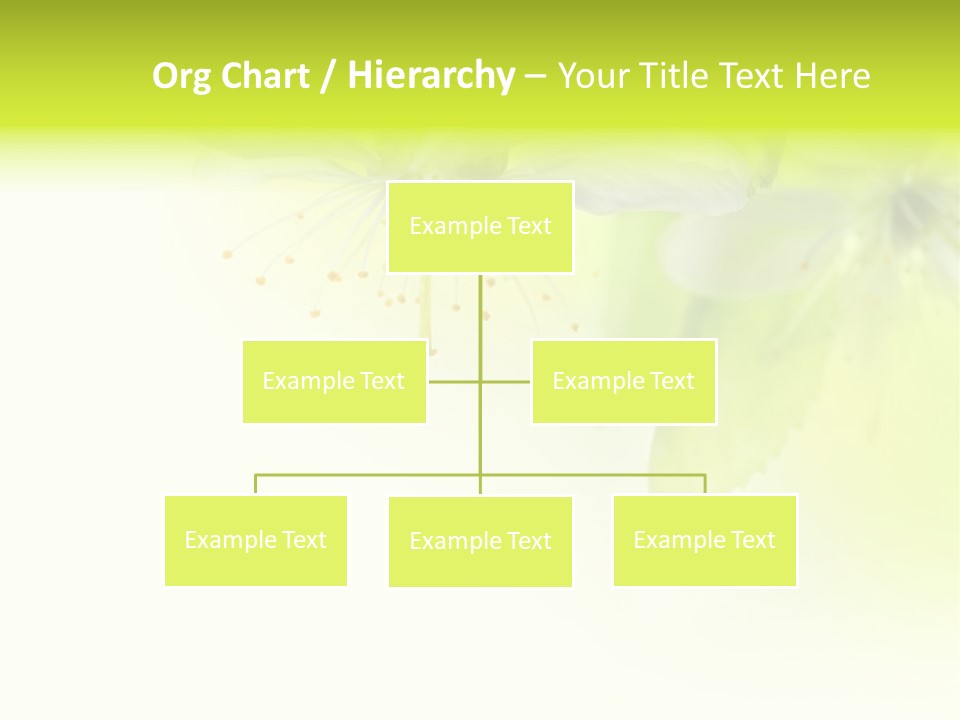 Org Chart / Hierarchy – Your Title Text Here

Example Text

Example Text

Example Text

Example Text

Example Text

Example Text